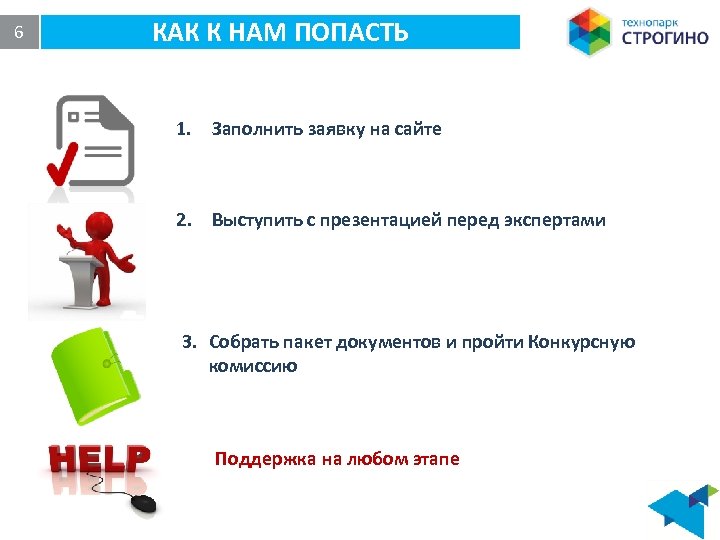 6

КАК К НАМ ПОПАСТЬ

технопарк СТРОГИНО

1. Заполнить заявку на сайте

2. Выступить с презентацией перед экспертами

3. Собрать пакет документов и пройти Конкурсную комиссию

HELP

Поддержка на любом этапе